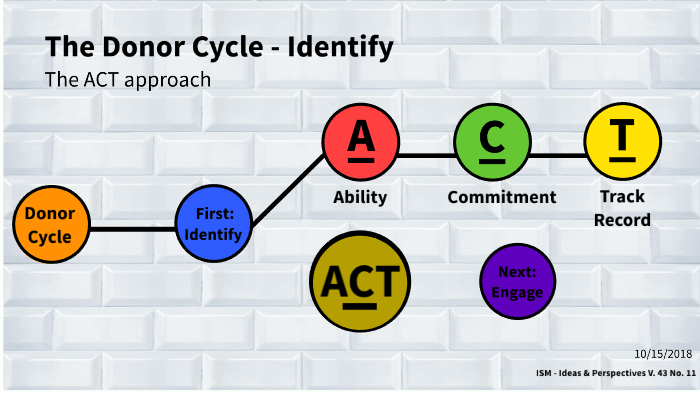 The Donor Cycle - Identify

The ACT approach

Donor Cycle

First: Identify

A

Ability

C

Commitment

T

Track Record

ACT

Next: Engage

10/15/2018

ISM - Ideas & Perspectives V. 43 No. 11